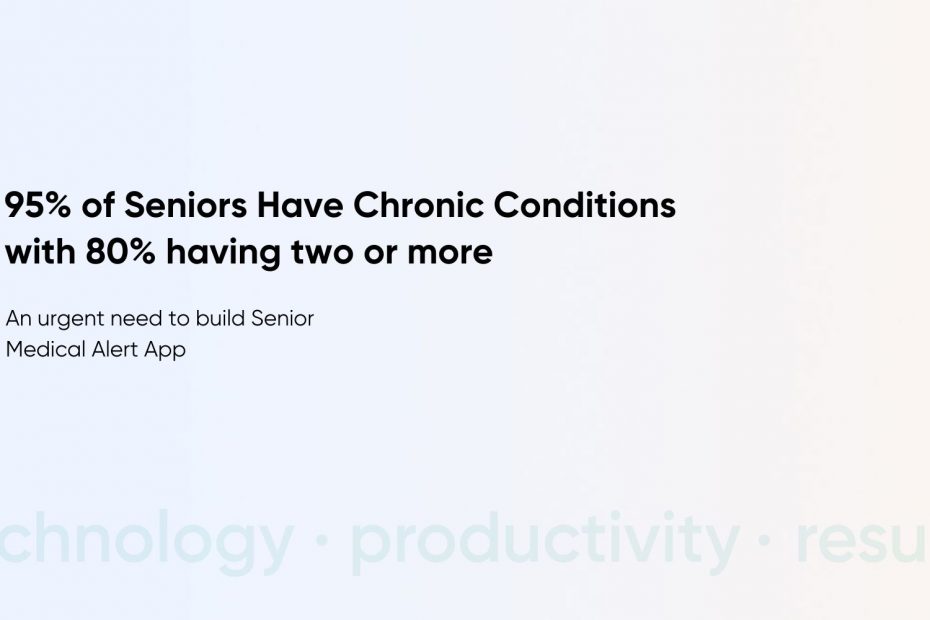 95% of Seniors Have Chronic Conditions with 80% having two or more

An urgent need to build Senior Medical Alert App

chnology · productivity · resu